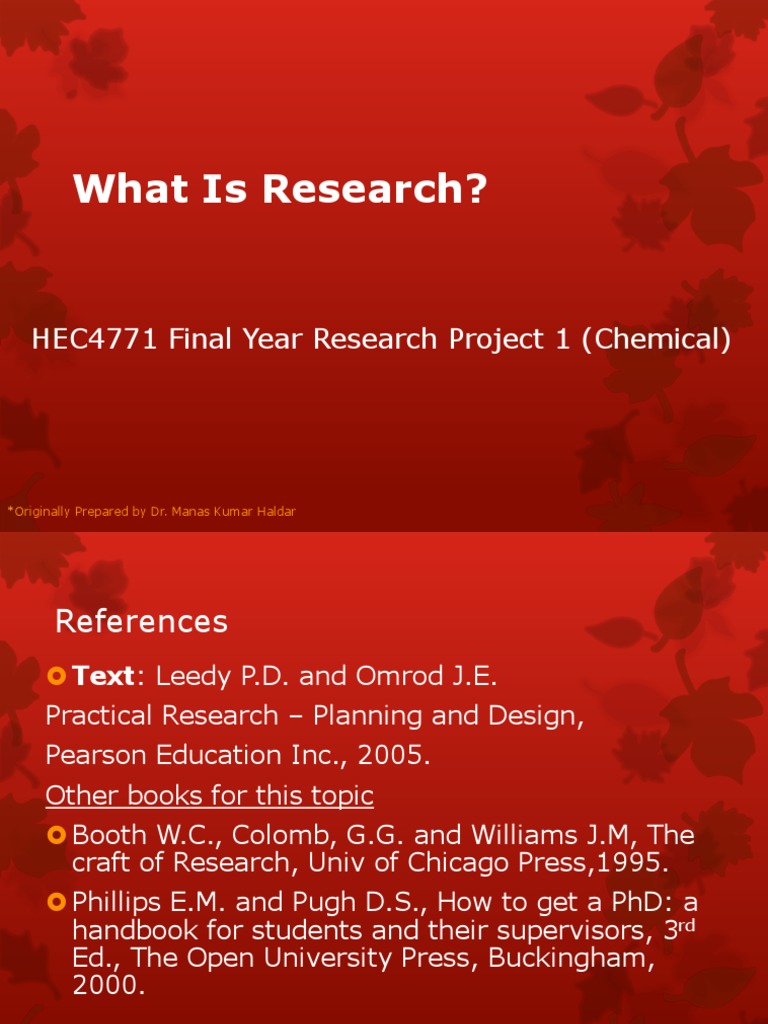 What Is Research?

HEC4771 Final Year Research Project 1 (Chemical)

*Originally Prepared by Dr. Manas Kumar Haldar

References

Text: Leedy P.D. and Omrod J.E.
Practical Research – Planning and Design,
Pearson Education Inc., 2005.

Other books for this topic

Booth W.C., Colomb, G.G. and Williams J.M, The craft of Research, Univ of Chicago Press,1995.

Phillips E.M. and Pugh D.S., How to get a PhD: a handbook for students and their supervisors, 3$^{rd}$ Ed., The Open University Press, Buckingham, 2000.